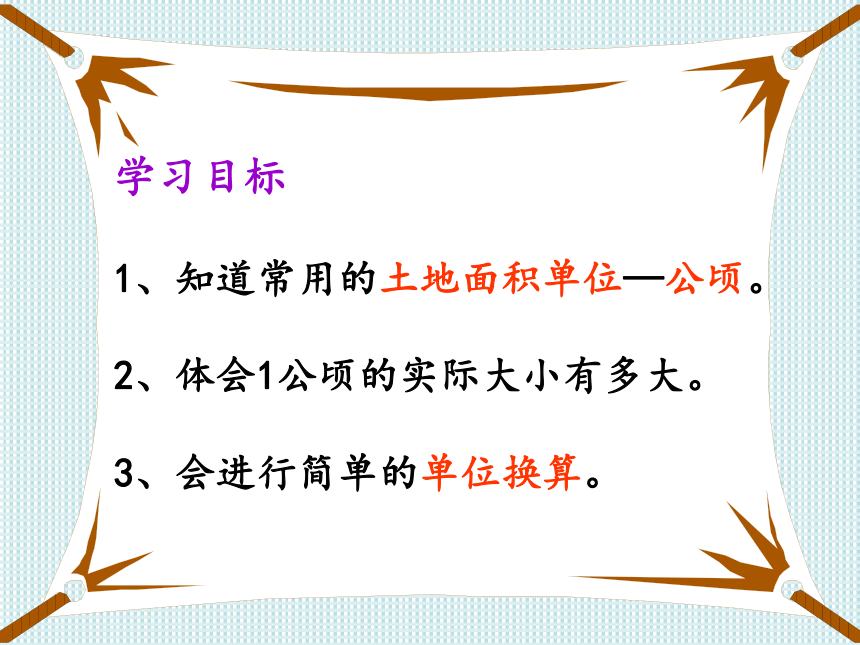 学习目标

1、知道常用的土地面积单位—公顷。

2、体会1公顷的实际大小有多大。

3、会进行简单的单位换算。